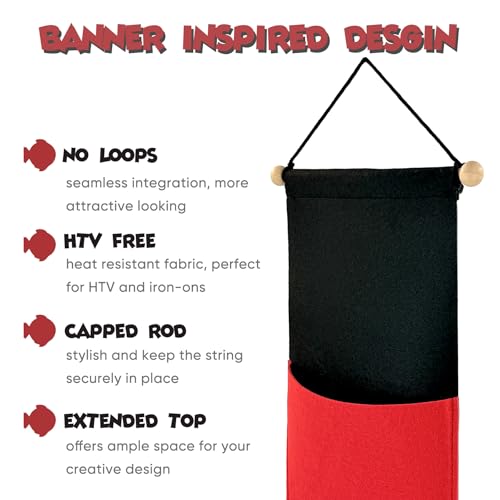 BANNER INSPIRED DESGIN

NO LOOPS
seamless integration, more attractive looking

HTV FREE
heat resistant fabric, perfect for HTV and iron-ons

CAPPED ROD
stylish and keep the string securely in place

EXTENDED TOP
offers ample space for your creative design